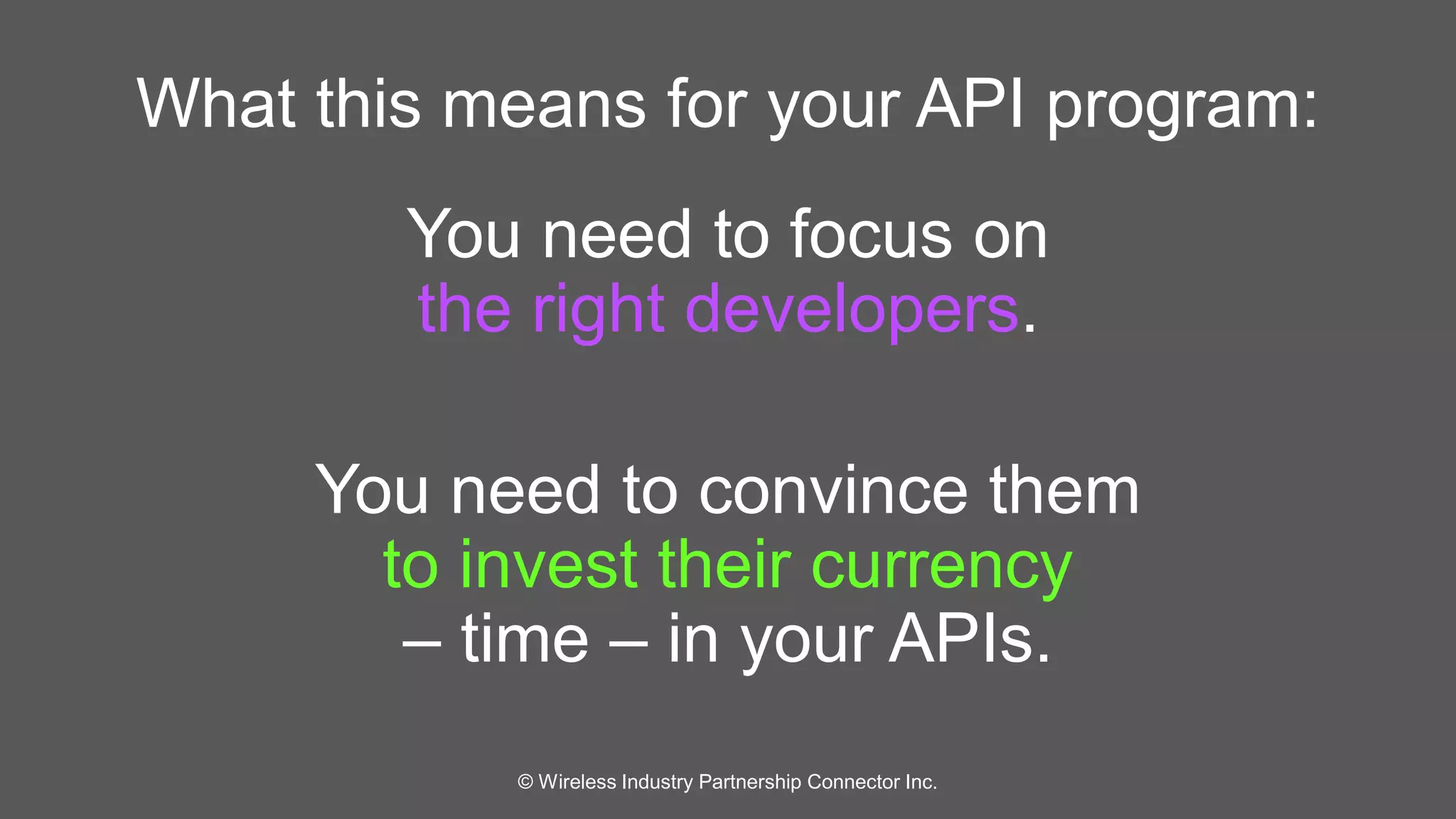 What this means for your API program:

You need to focus on the right developers.

You need to convince them to invest their currency – time – in your APIs.

© Wireless Industry Partnership Connector Inc.